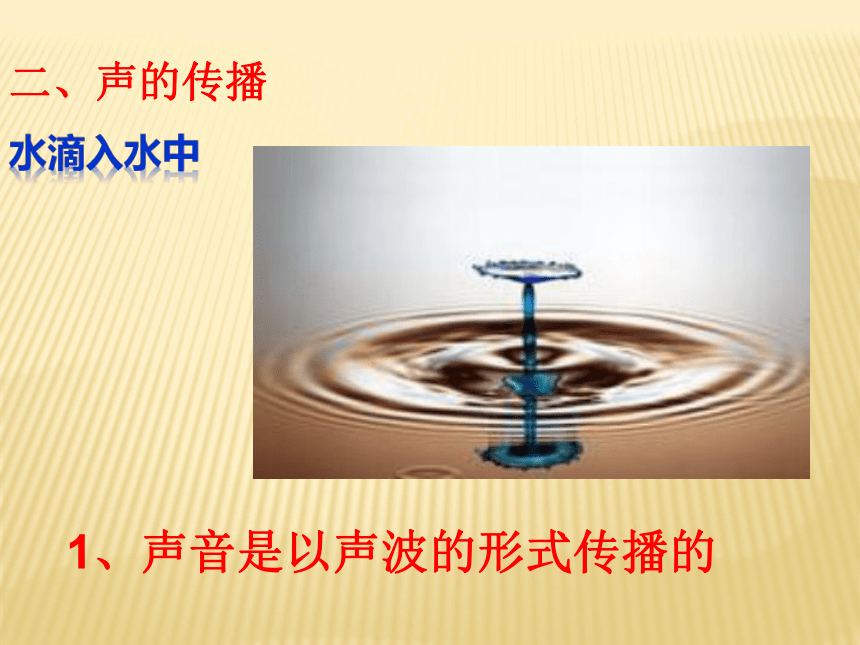 二、声的传播

水滴入水中

1、声音是以声波的形式传播的